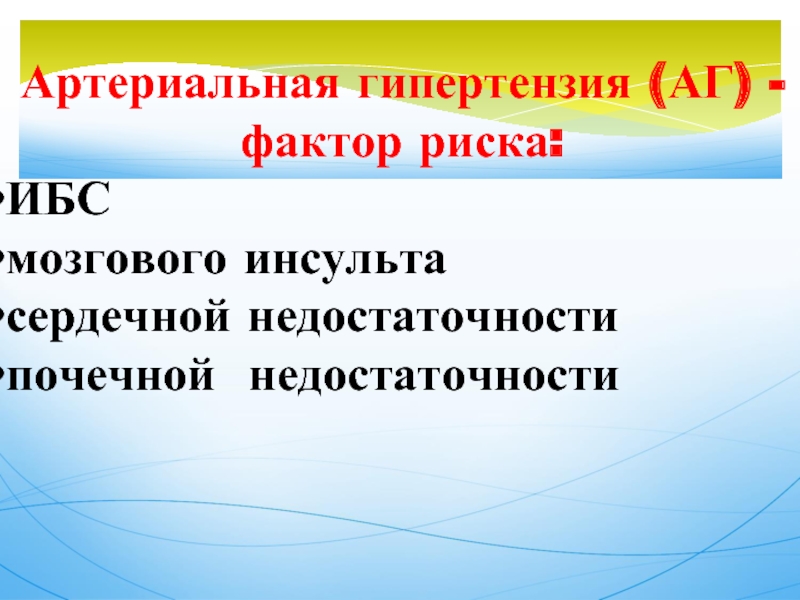 Артериальная гипертензия (АГ) - фактор риска:

•ИБС
•мозгового инсульта
•сердечной недостаточности
•почечной недостаточности